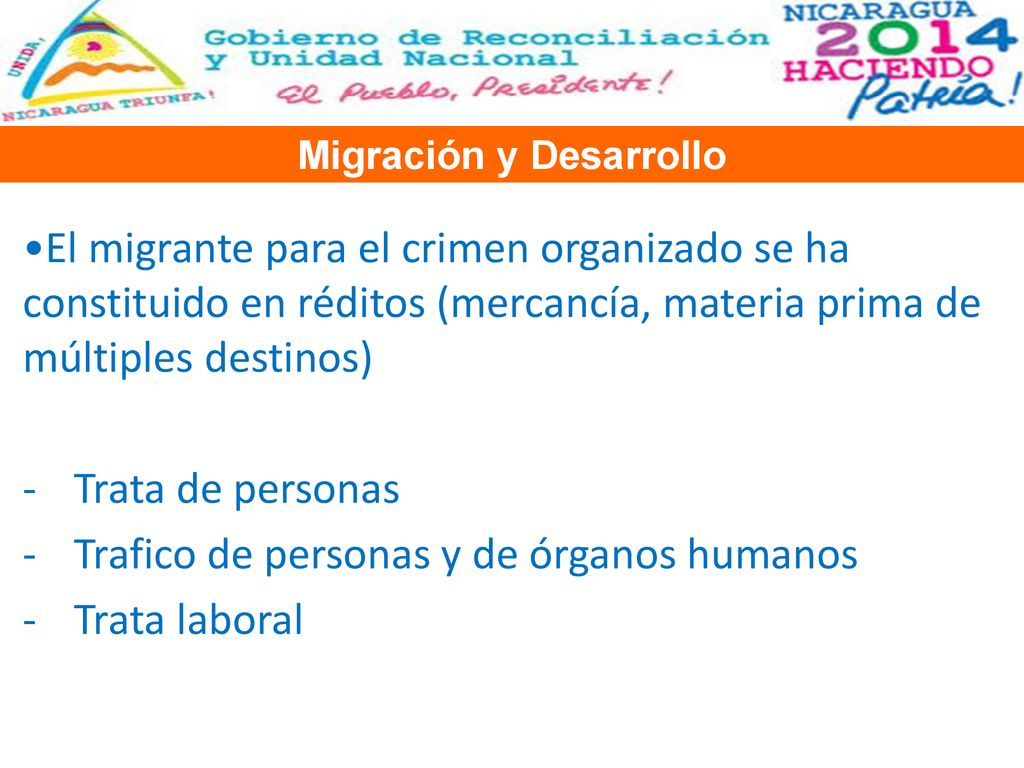 UNIDA, NICARAGUA TRIUNFA!

Gobierno de Reconciliación y Unidad Nacional
El Pueblo, Presidente!

NICARAGUA 2014 HACIENDO Patria!

Migración y Desarrollo

•El migrante para el crimen organizado se ha constituido en réditos (mercancía, materia prima de múltiples destinos)

- Trata de personas
- Trafico de personas y de órganos humanos
- Trata laboral